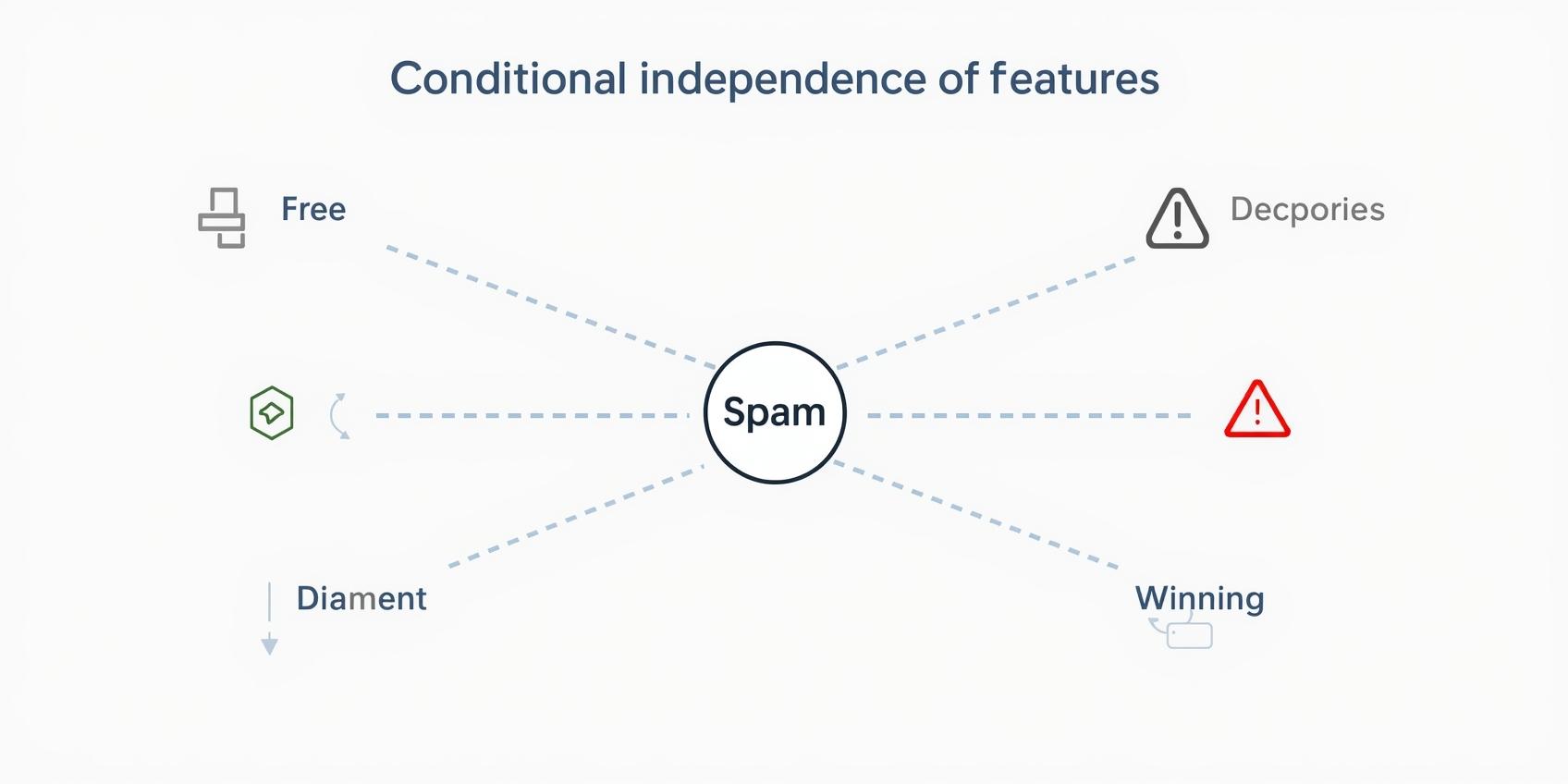 Conditional independence of features

Free

Decpories

Spam

Diament

Winning